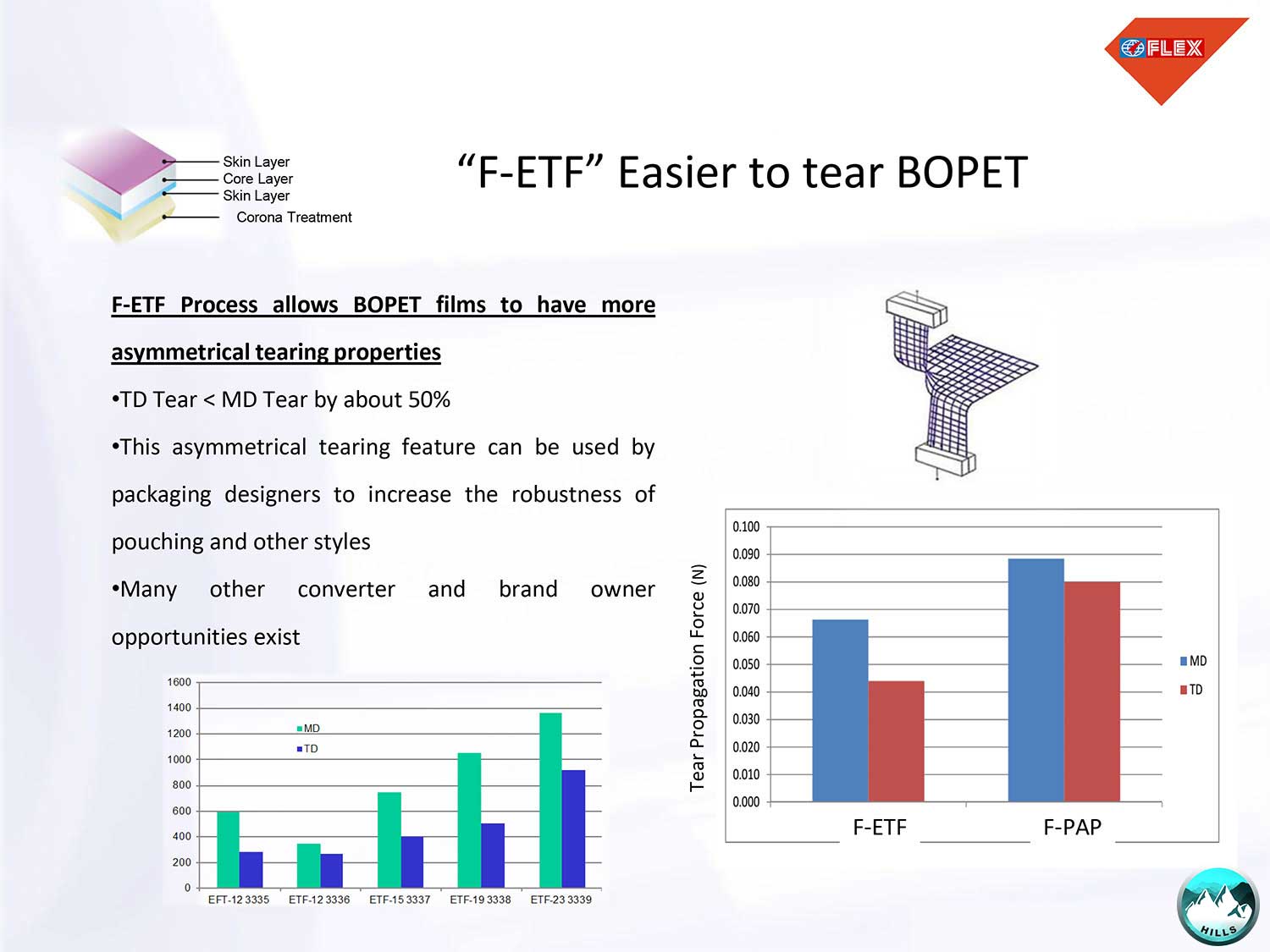 FLEX

Skin Layer
Core Layer
Skin Layer
Corona Treatment

“F-ETF” Easier to tear BOPET

F-ETF Process allows BOPET films to have more asymmetrical tearing properties

•TD Tear < MD Tear by about 50%

•This asymmetrical tearing feature can be used by packaging designers to increase the robustness of pouching and other styles

•Many other converter and brand owner opportunities exist

1600
1400
1200
1000
800
600
400
200
0
MD
TD
EFT-12 3335
ETF-12 3336
ETF-15 3337
ETF-19 3338
ETF-23 3339

Tear Propagation Force (N)
0.100
0.090
0.080
0.070
0.060
0.050
0.040
0.030
0.020
0.010
0.000
MD
TD
F-ETF
F-PAP

HILLS